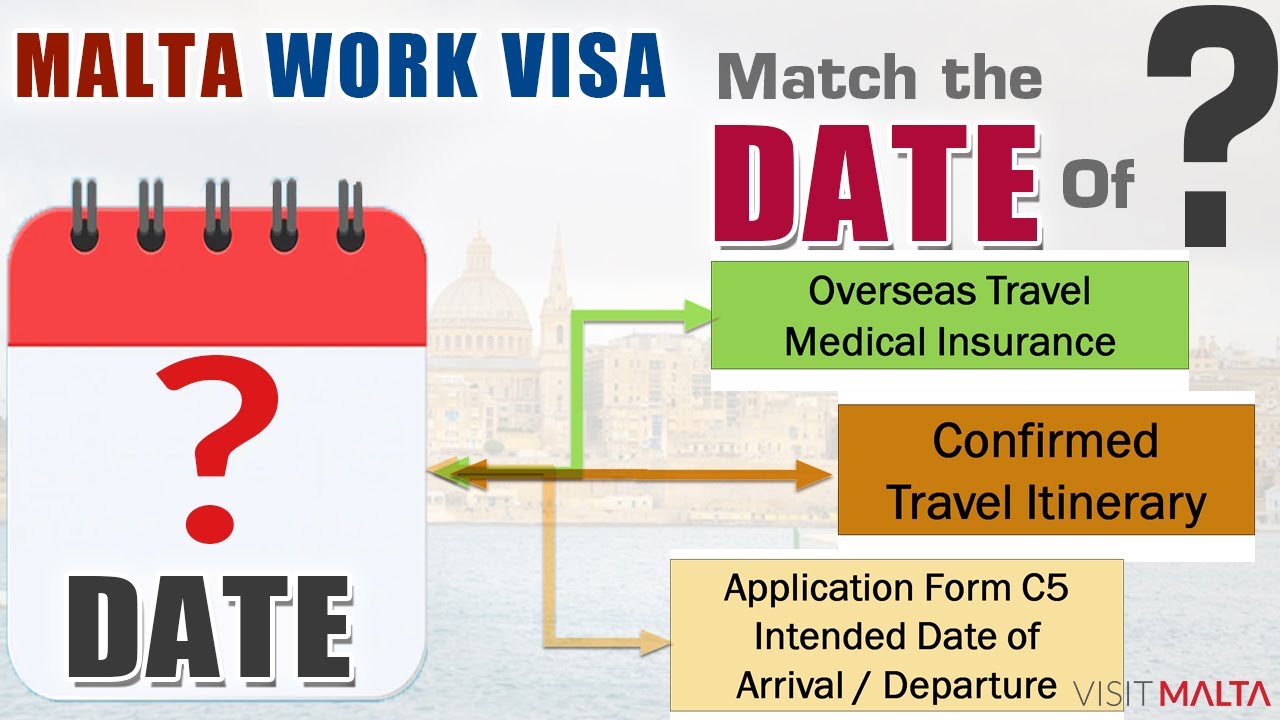 MALTA WORK VISA

Match the DATE Of ?

?

DATE

Overseas Travel Medical Insurance

Confirmed Travel Itinerary

Application Form C5 Intended Date of Arrival / Departure

VISIT MALTA